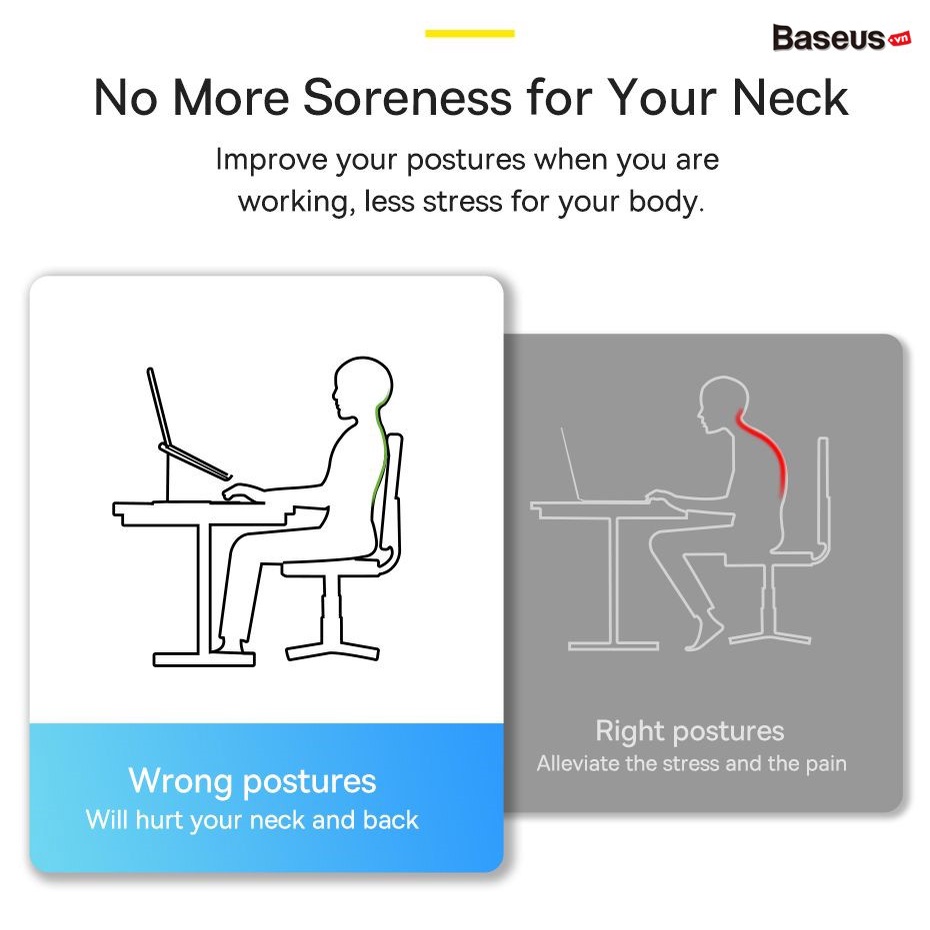 Baseus.vn

No More Soreness for Your Neck

Improve your postures when you are working, less stress for your body.

Wrong postures
Will hurt your neck and back

Right postures
Alleviate the stress and the pain